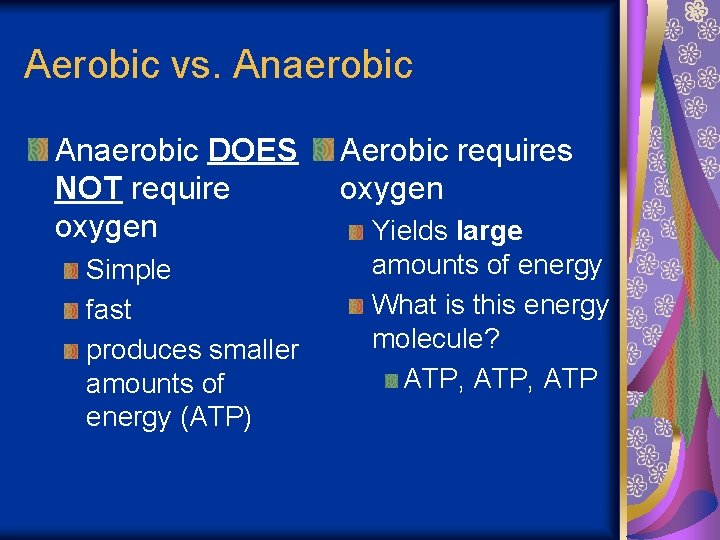 Aerobic vs. Anaerobic

Anaerobic DOES NOT require oxygen

Simple

fast

produces smaller amounts of energy (ATP)

Aerobic requires oxygen

Yields large amounts of energy

What is this energy molecule?

ATP, ATP, ATP